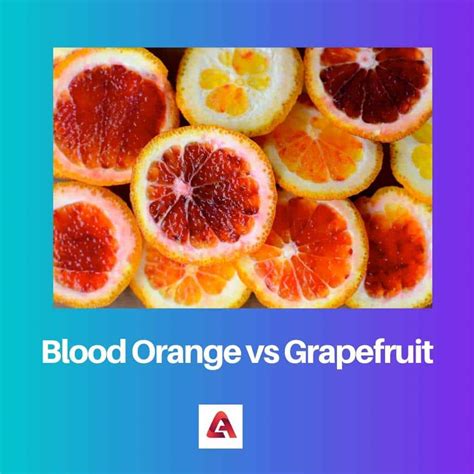 Blood Orange vs Grapefruit